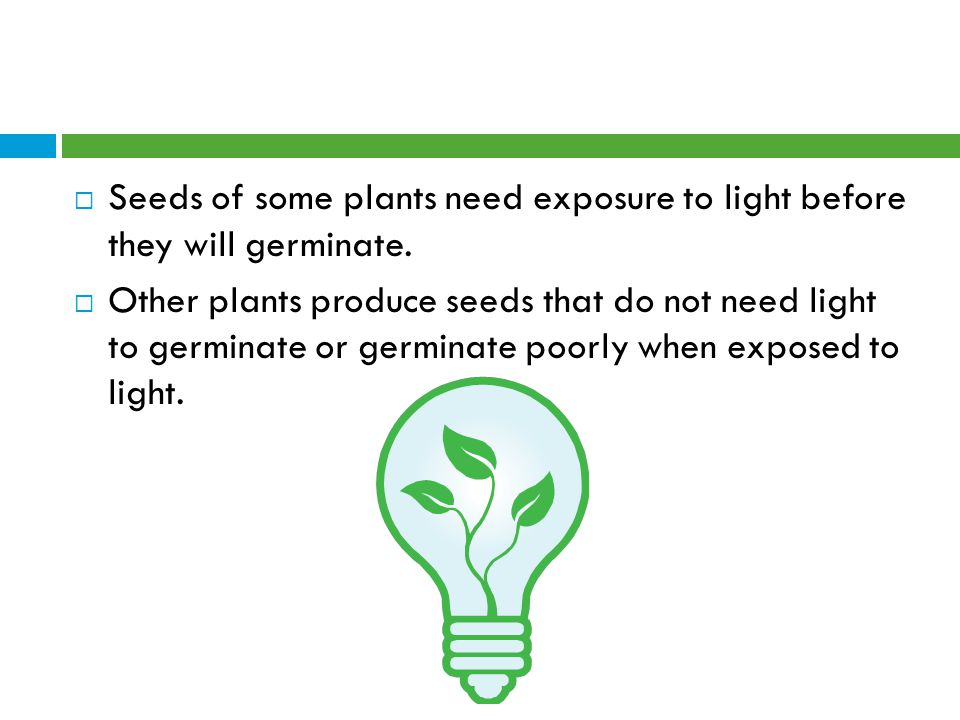 □ Seeds of some plants need exposure to light before they will germinate.

□ Other plants produce seeds that do not need light to germinate or germinate poorly when exposed to light.